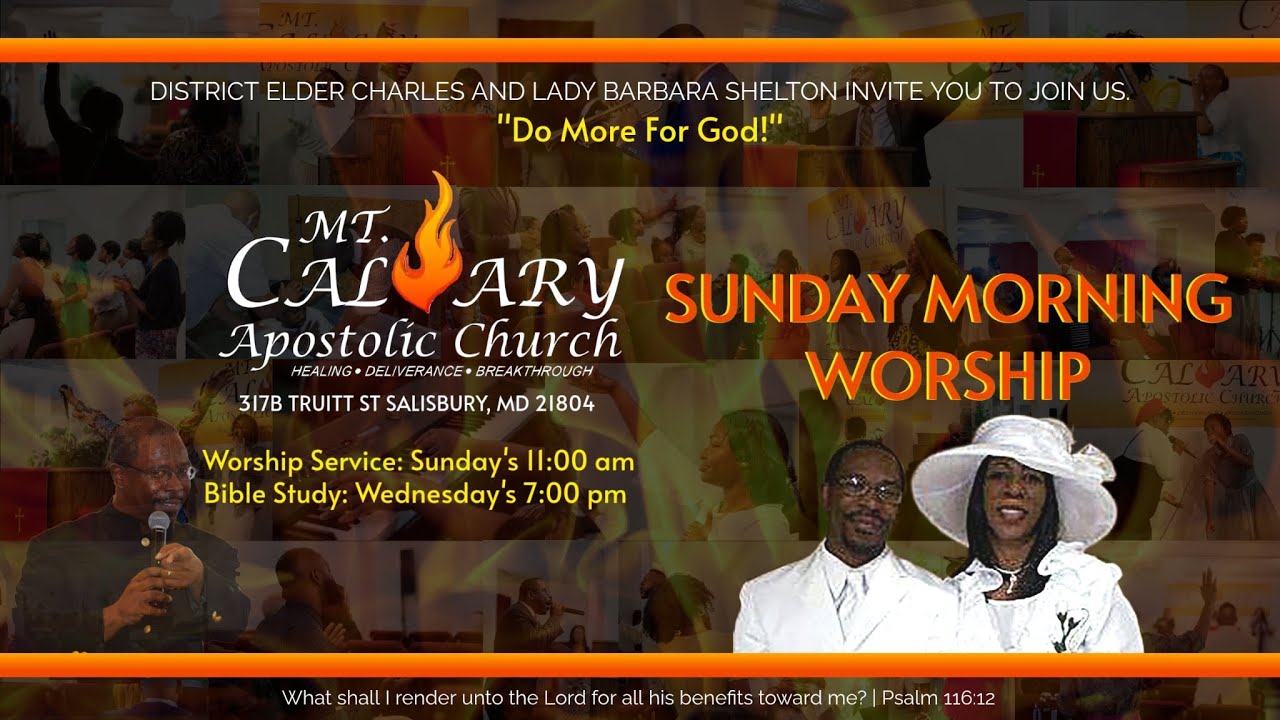 DISTRICT ELDER CHARLES AND LADY BARBARA SHELTON INVITE YOU TO JOIN US.
"Do More For God!"

MT. CALVARY
Apostolic Church
HEALING • DELIVERANCE • BREAKTHROUGH

317B TRUITT ST SALISBURY, MD 21804

Worship Service: Sunday's 11:00 am
Bible Study: Wednesday's 7:00 pm

SUNDAY MORNING WORSHIP

What shall I render unto the Lord for all his benefits toward me? | Psalm 116:12